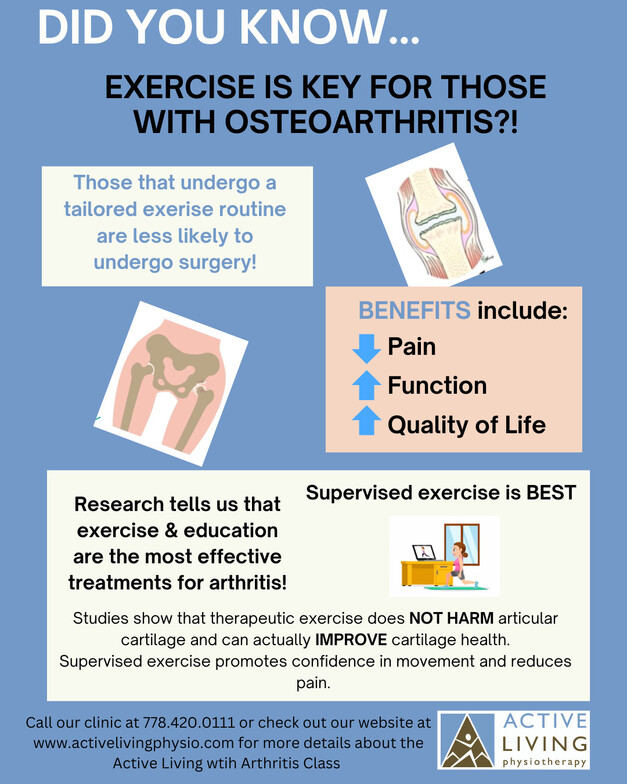 DID YOU KNOW...

EXERCISE IS KEY FOR THOSE WITH OSTEOARTHRITIS?!

Those that undergo a tailored exerise routine are less likely to undergo surgery!

BENEFITS include:
Pain
Function
Quality of Life

Research tells us that exercise & education are the most effective treatments for arthritis!

Supervised exercise is BEST

Studies show that therapeutic exercise does NOT HARM articular cartilage and can actually IMPROVE cartilage health.
Supervised exercise promotes confidence in movement and reduces pain.

Call our clinic at 778.420.0111 or check out our website at www.activelivingphysio.com for more details about the Active Living wtih Arthritis Class

ACTIVE LIVING physiotherapy